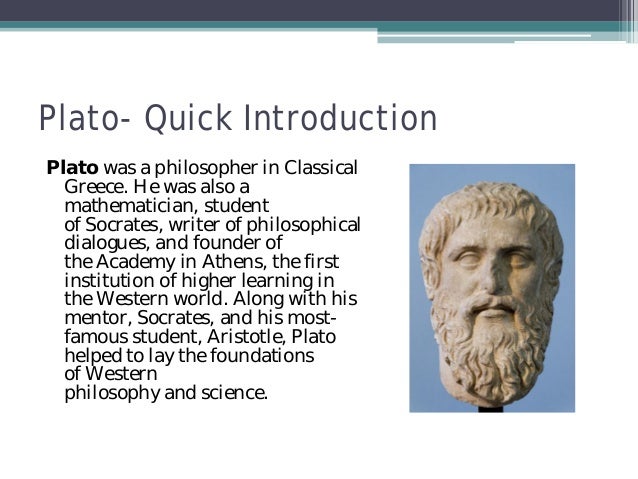 Plato- Quick Introduction

Plato was a philosopher in Classical Greece. He was also a mathematician, student of Socrates, writer of philosophical dialogues, and founder of the Academy in Athens, the first institution of higher learning in the Western world. Along with his mentor, Socrates, and his most-famous student, Aristotle, Plato helped to lay the foundations of Western philosophy and science.